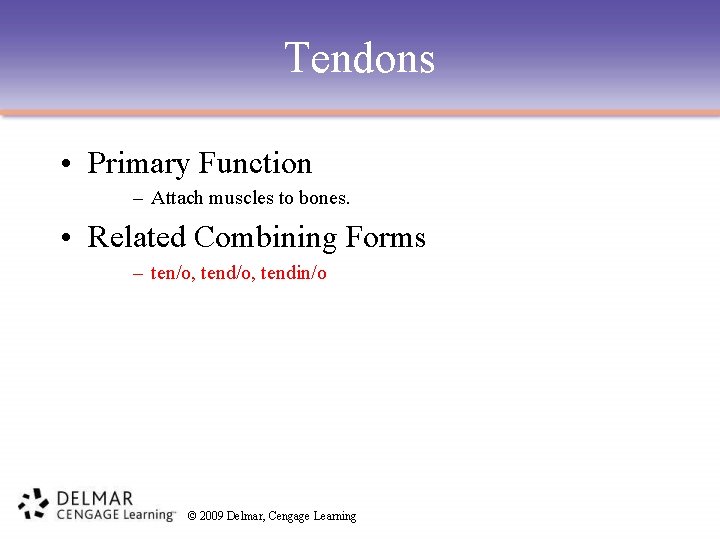 Tendons

• Primary Function
  – Attach muscles to bones.
• Related Combining Forms
  – ten/o, tend/o, tendin/o

DELMAR
CENGAGE Learning™

© 2009 Delmar, Cengage Learning